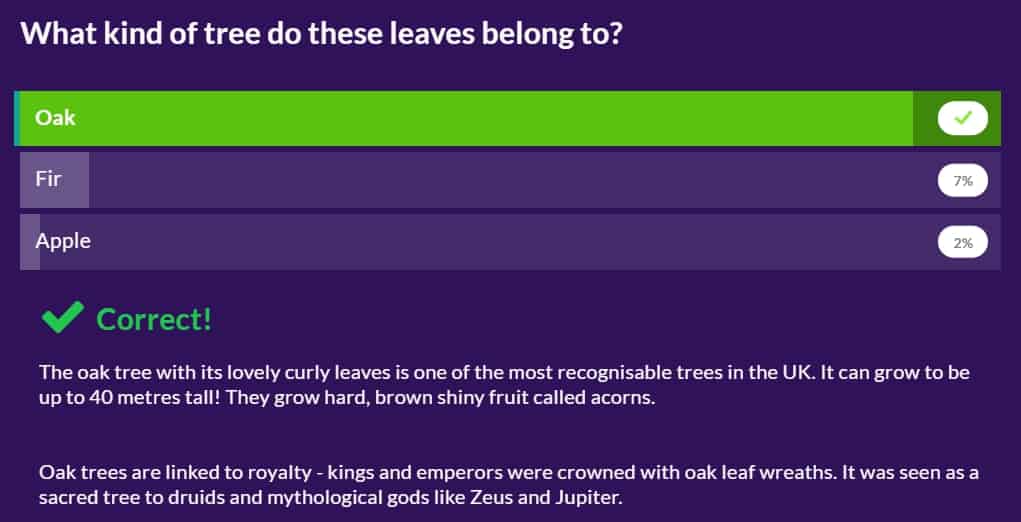 What kind of tree do these leaves belong to?

Oak

Fir
7%

Apple
2%

Correct!

The oak tree with its lovely curly leaves is one of the most recognisable trees in the UK. It can grow to be up to 40 metres tall! They grow hard, brown shiny fruit called acorns.

Oak trees are linked to royalty - kings and emperors were crowned with oak leaf wreaths. It was seen as a sacred tree to druids and mythological gods like Zeus and Jupiter.